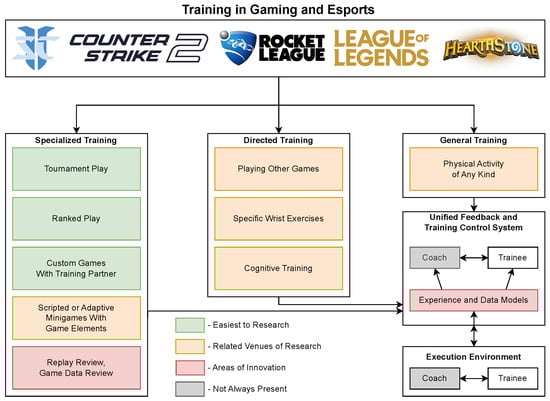 Training in Gaming and Esports

COUNTER STRIKE 2
ROCKET LEAGUE
LEAGUE OF LEGENDS
HEARTHSTONE

Specialized Training

Tournament Play

Ranked Play

Custom Games With Training Partner

Scripted or Adaptive Minigames With Game Elements

Replay Review, Game Data Review

Directed Training

Playing Other Games

Specific Wrist Exercises

Cognitive Training

General Training

Physical Activity of Any Kind

Unified Feedback and Training Control System

Coach

Trainee

Experience and Data Models

Execution Environment

Coach

Trainee

- Easiest to Research

- Related Venues of Research

- Areas of Innovation

- Not Always Present